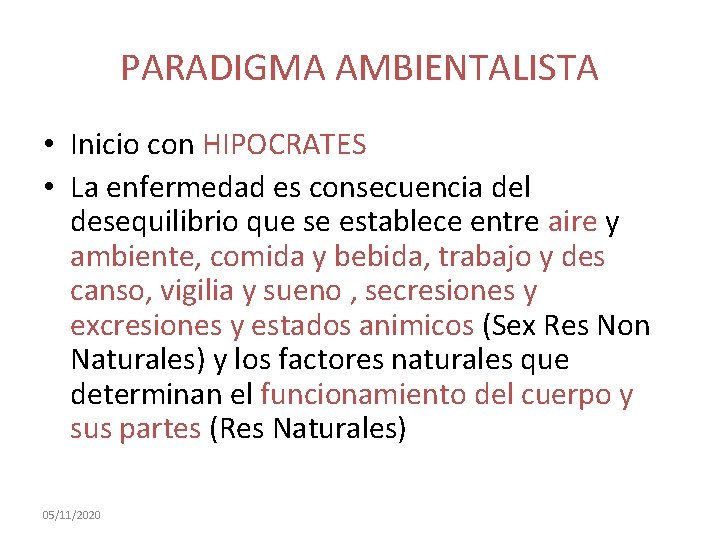 PARADIGMA AMBIENTALISTA

• Inicio con HIPOCRATES

• La enfermedad es consecuencia del desequilibrio que se establece entre aire y ambiente, comida y bebida, trabajo y des canso, vigilia y sueno , secresiones y excresiones y estados animicos (Sex Res Non Naturales) y los factores naturales que determinan el funcionamiento del cuerpo y sus partes (Res Naturales)

05/11/2020